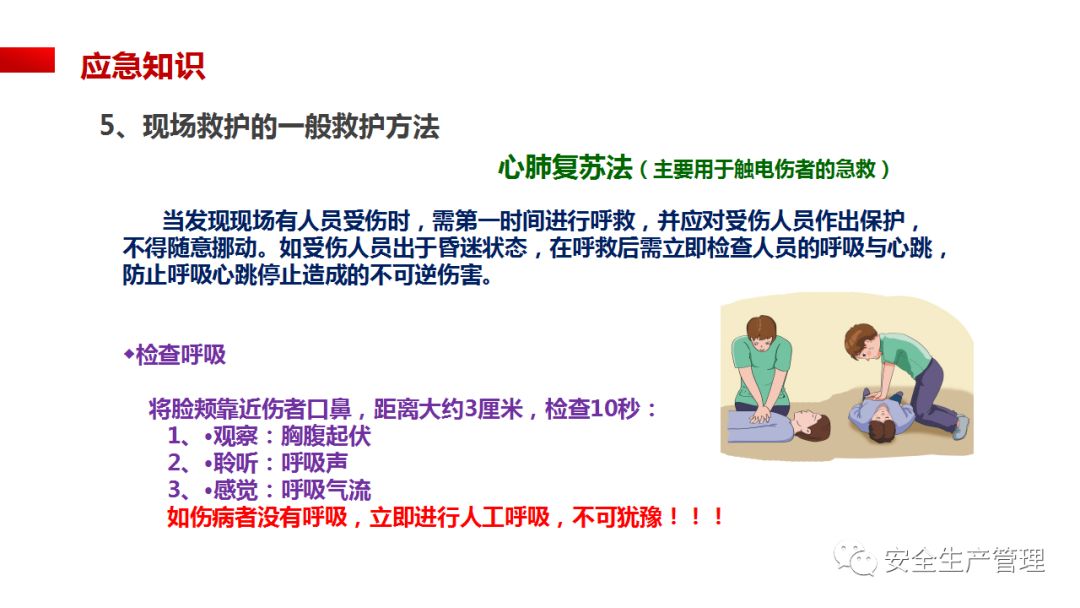 应急知识

5、现场救护的一般救护方法

心肺复苏法（主要用于触电伤者的急救）

当发现现场有人员受伤时，需第一时间进行呼救，并应对受伤人员作出保护，不得随意挪动。如受伤人员出于昏迷状态，在呼救后需立即检查人员的呼吸与心跳，防止呼吸心跳停止造成的不可逆伤害。

◆检查呼吸

将脸颊靠近伤者口鼻，距离大约3厘米，检查10秒：
1、•观察：胸腹起伏
2、•聆听：呼吸声
3、•感觉：呼吸气流
如伤病者没有呼吸，立即进行人工呼吸，不可犹豫！！！

安全生产管理